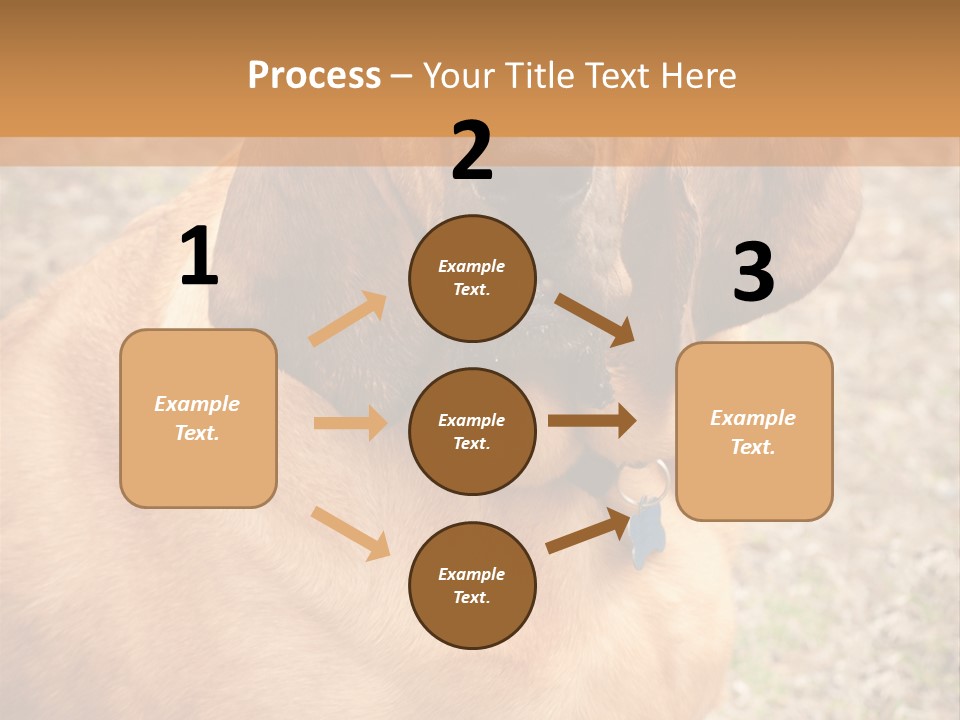 Process – Your Title Text Here

1

Example Text.

2

Example Text.

Example Text.

Example Text.

3

Example Text.